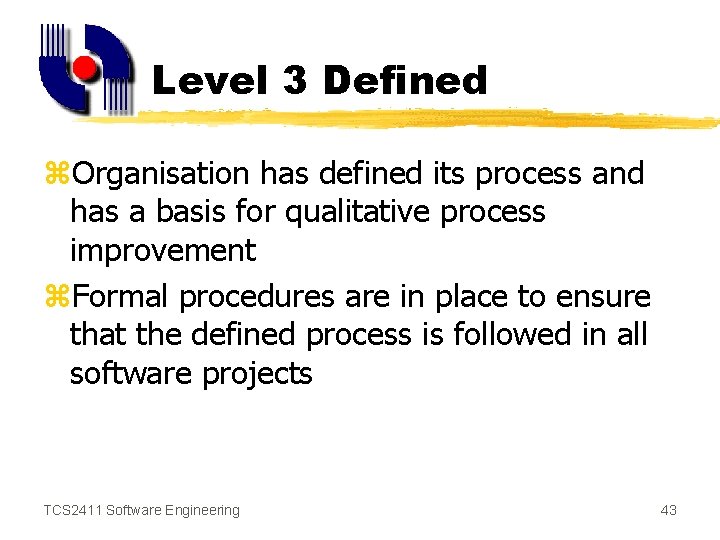 Level 3 Defined

⌘Organisation has defined its process and has a basis for qualitative process improvement

⌘Formal procedures are in place to ensure that the defined process is followed in all software projects

TCS2411 Software Engineering

43